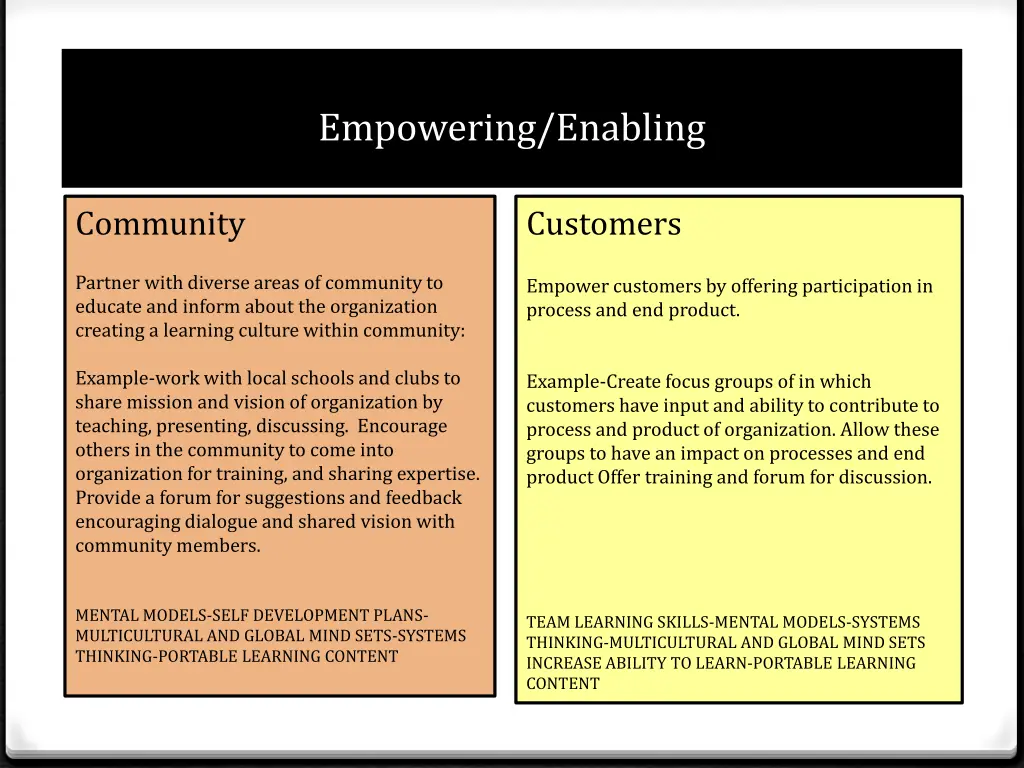 Empowering/Enabling

Community

Partner with diverse areas of community to educate and inform about the organization creating a learning culture within community:

Example-work with local schools and clubs to share mission and vision of organization by teaching, presenting, discussing. Encourage others in the community to come into organization for training, and sharing expertise. Provide a forum for suggestions and feedback encouraging dialogue and shared vision with community members.

MENTAL MODELS-SELF DEVELOPMENT PLANS-MULTICULTURAL AND GLOBAL MIND SETS-SYSTEMS THINKING-PORTABLE LEARNING CONTENT

Customers

Empower customers by offering participation in process and end product.

Example-Create focus groups of in which customers have input and ability to contribute to process and product of organization. Allow these groups to have an impact on processes and end product Offer training and forum for discussion.

TEAM LEARNING SKILLS-MENTAL MODELS-SYSTEMS THINKING-MULTICULTURAL AND GLOBAL MIND SETS INCREASE ABILITY TO LEARN-PORTABLE LEARNING CONTENT